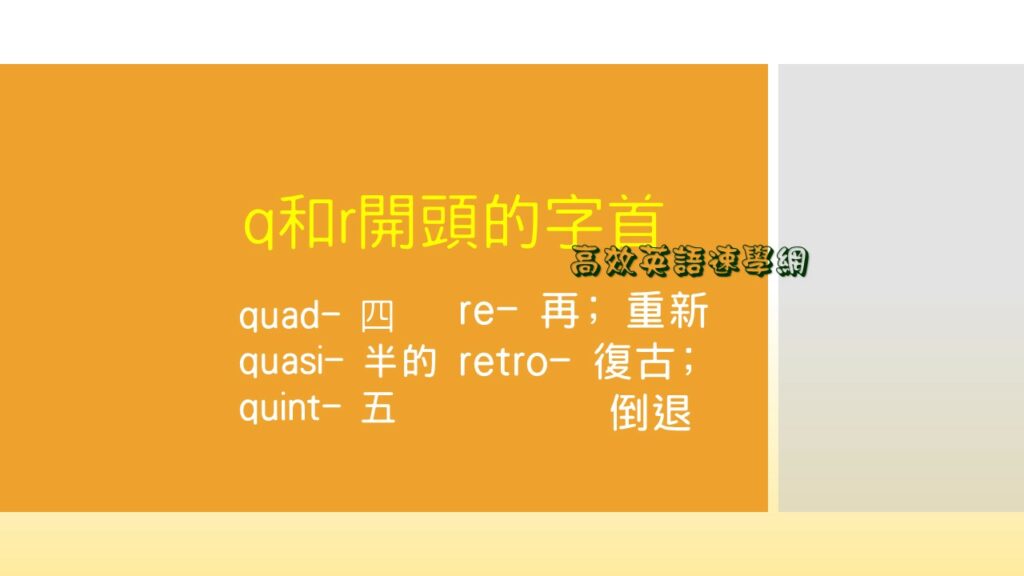 q和r開頭的字首

高效英語速學網

quad- 四
quasi- 半的
quint- 五

re- 再；重新
retro- 復古；倒退